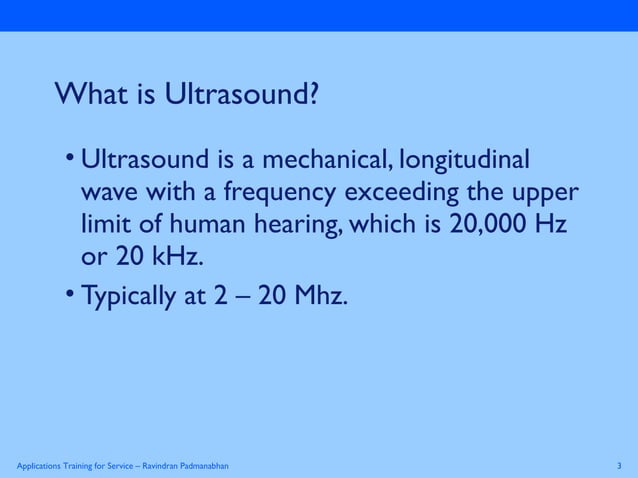 What is Ultrasound?

• Ultrasound is a mechanical, longitudinal wave with a frequency exceeding the upper limit of human hearing, which is 20,000 Hz or 20 kHz.

• Typically at 2 – 20 Mhz.

Applications Training for Service – Ravindran Padmanabhan

3